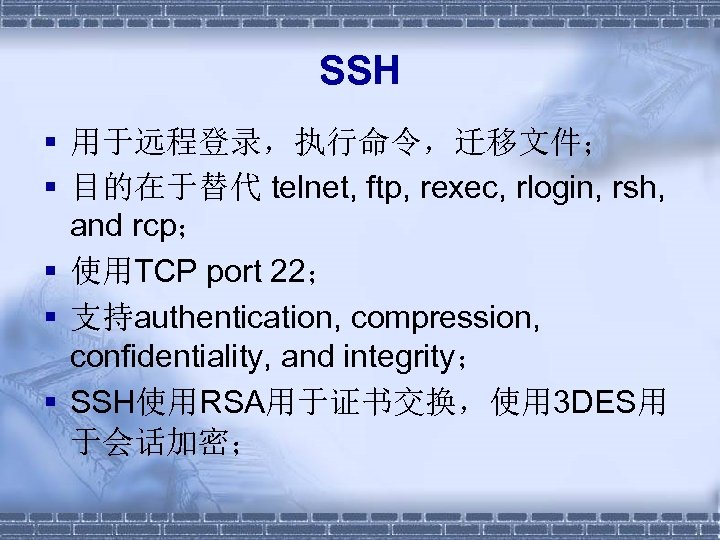 SSH

▪ 用于远程登录，执行命令，迁移文件；
▪ 目的在于替代 telnet, ftp, rexec, rlogin, rsh, and rcp；
▪ 使用TCP port 22；
▪ 支持authentication, compression, confidentiality, and integrity；
▪ SSH使用RSA用于证书交换，使用3DES用于会话加密；